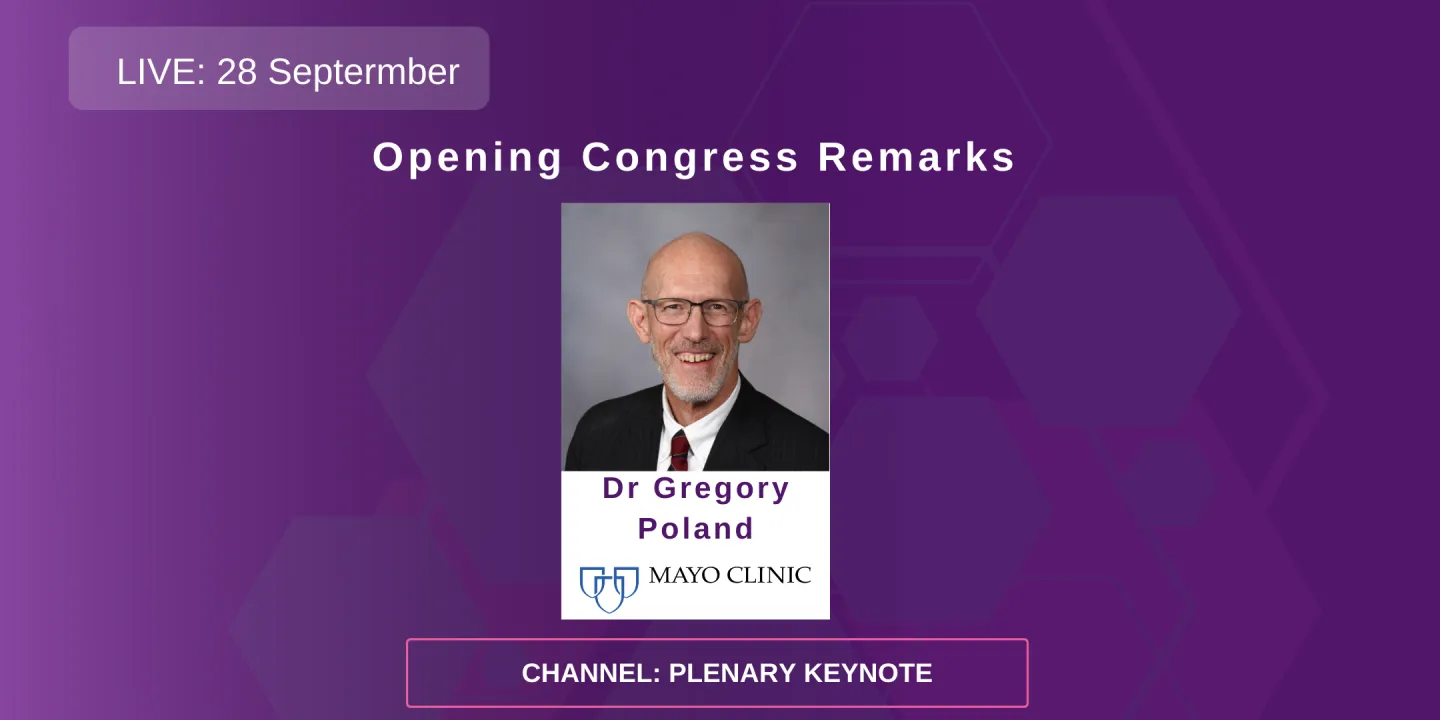 LIVE: 28 Septermber

Opening Congress Remarks

Dr Gregory Poland

MAYO CLINIC

CHANNEL: PLENARY KEYNOTE